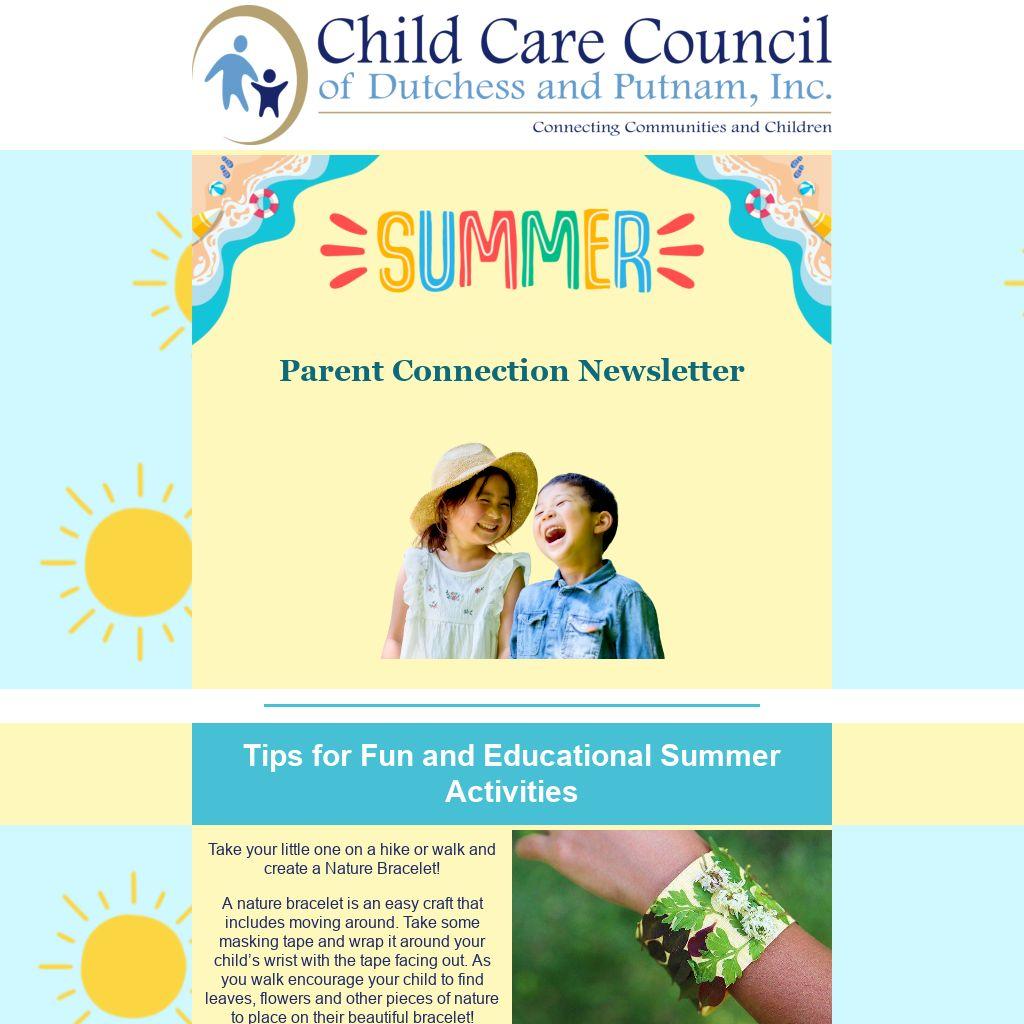 Child Care Council
of Dutchess and Putnam, Inc.
Connecting Communities and Children

SUMMER

Parent Connection Newsletter

Tips for Fun and Educational Summer Activities

Take your little one on a hike or walk and create a Nature Bracelet!

A nature bracelet is an easy craft that includes moving around. Take some masking tape and wrap it around your child's wrist with the tape facing out. As you walk encourage your child to find leaves, flowers and other pieces of nature to place on their beautiful bracelet!